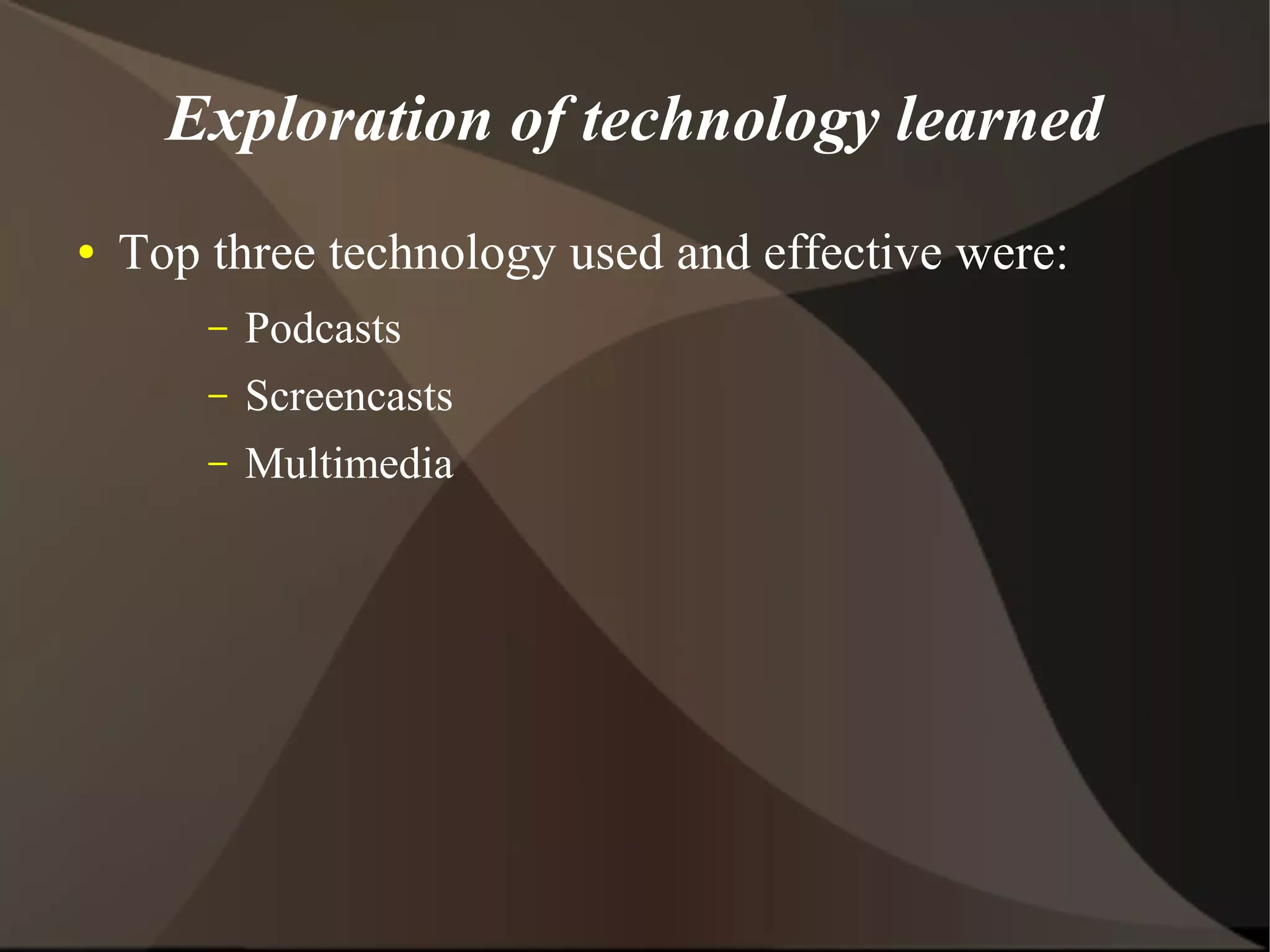 Exploration of technology learned

• Top three technology used and effective were:
– Podcasts
– Screencasts
– Multimedia